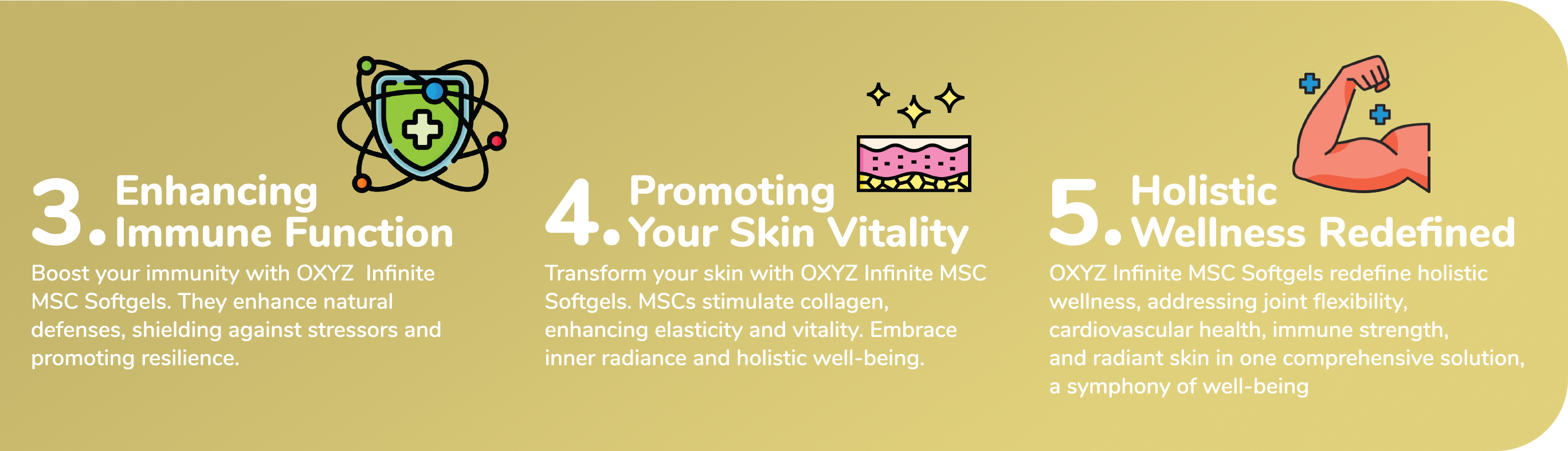 3. Enhancing Immune Function

Boost your immunity with OXYZ  Infinite MSC Softgels. They enhance natural defenses, shielding against stressors and promoting resilience.

4. Promoting Your Skin Vitality

Transform your skin with OXYZ Infinite MSC Softgels. MSCs stimulate collagen, enhancing elasticity and vitality. Embrace inner radiance and holistic well-being.

5. Holistic Wellness Redefined

OXYZ Infinite MSC Softgels redefine holistic wellness, addressing joint flexibility, cardiovascular health, immune strength, and radiant skin in one comprehensive solution, a symphony of well-being